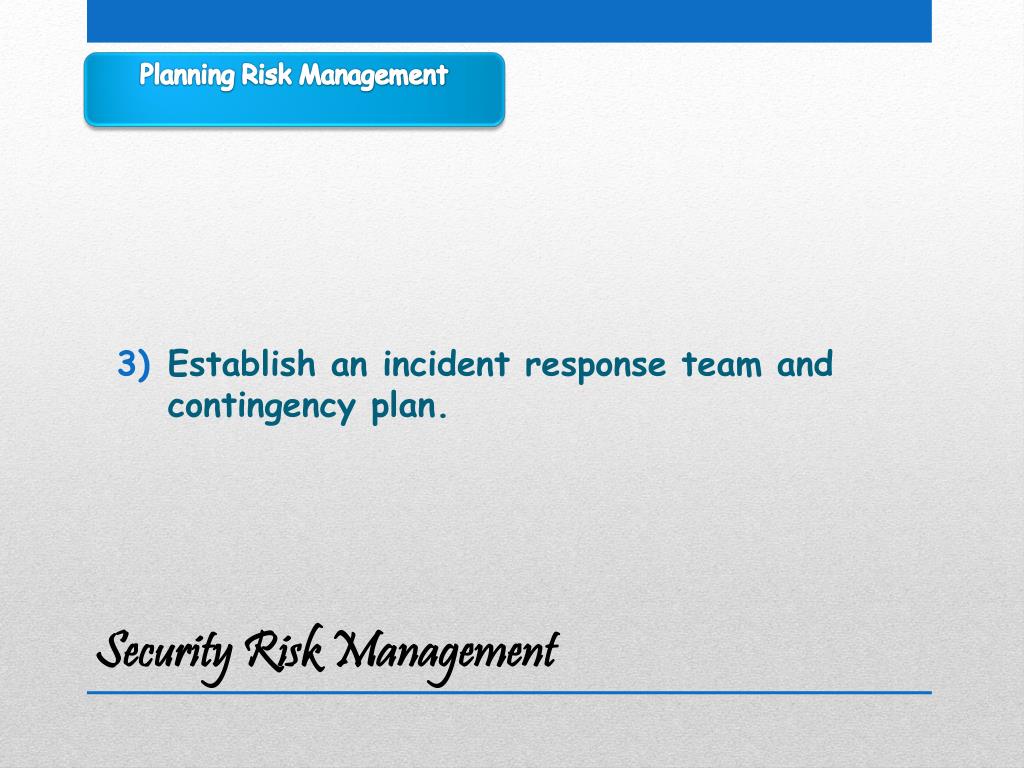 Planning Risk Management

3) Establish an incident response team and contingency plan.

Security Risk Management